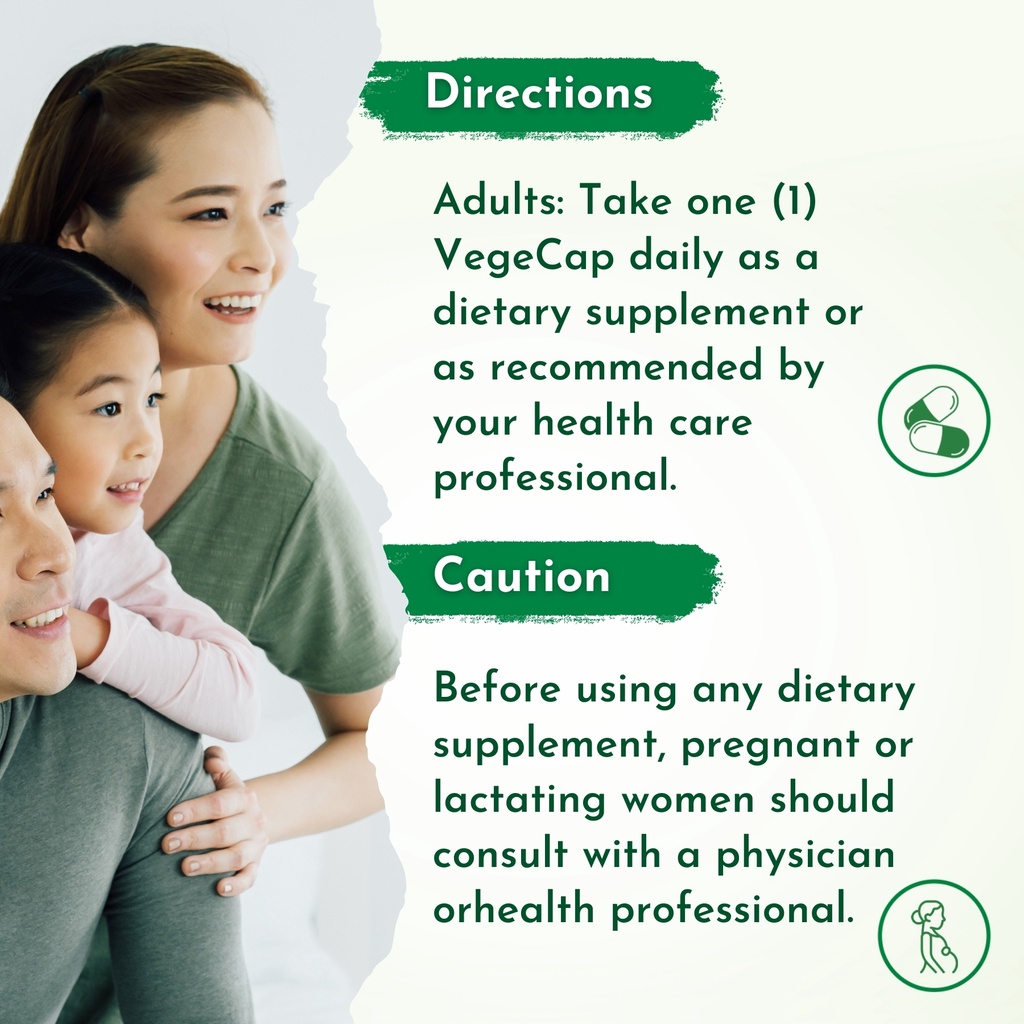 Directions

Adults: Take one (1) VegeCap daily as a dietary supplement or as recommended by your health care professional.

Caution

Before using any dietary supplement, pregnant or lactating women should consult with a physician orhealth professional.